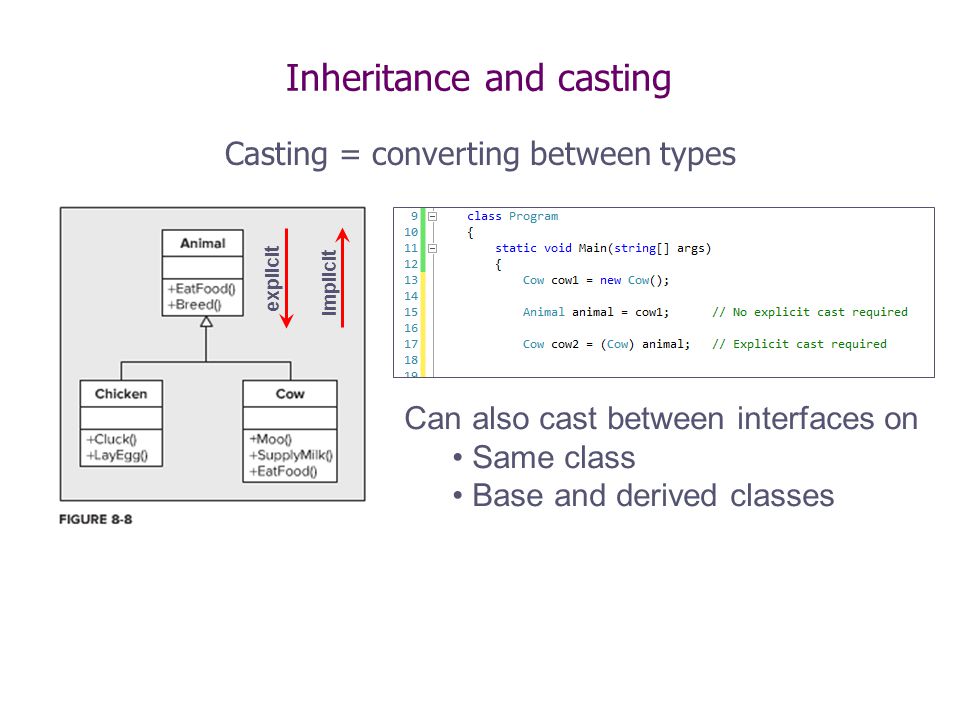 Inheritance and casting

Casting = converting between types

Animal

+EatFood()
+Breed()

explicit

implicit

Chicken

+Cluck()
+LayEgg()

Cow

+Moo()
+SupplyMilk()
+EatFood()

FIGURE 8-8

9 class Program
10 {
11 static void Main(string[] args)
12 {
13 Cow cow1 = new Cow();
14
15 Animal animal = cow1; // No explicit cast required
16
17 Cow cow2 = (Cow) animal; // Explicit cast required
18
19

Can also cast between interfaces on
• Same class
• Base and derived classes